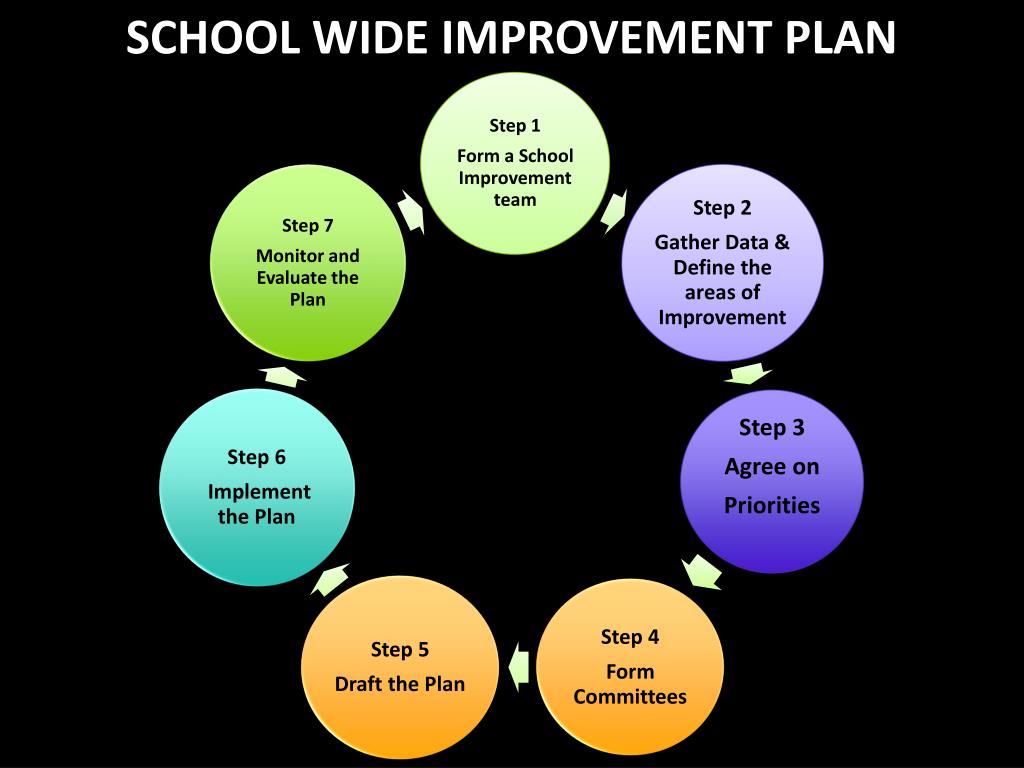 SCHOOL WIDE IMPROVEMENT PLAN

Step 1
Form a School Improvement team

Step 2
Gather Data & Define the areas of Improvement

Step 3
Agree on Priorities

Step 4
Form Committees

Step 5
Draft the Plan

Step 6
Implement the Plan

Step 7
Monitor and Evaluate the Plan